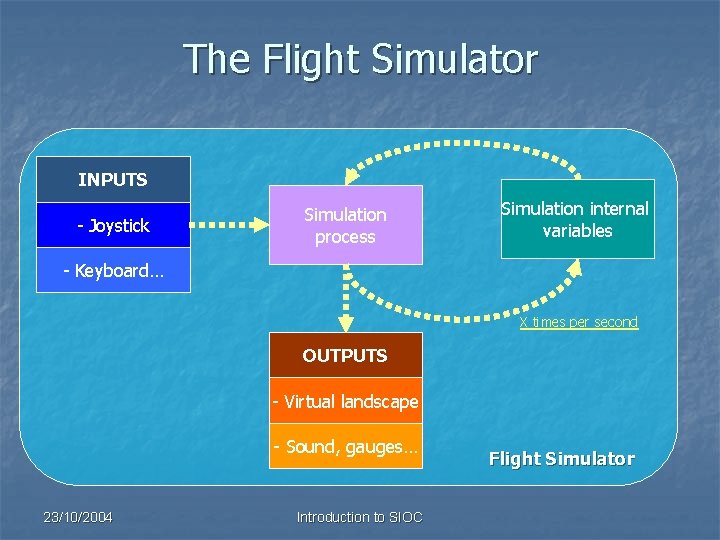 The Flight Simulator

INPUTS
- Joystick
- Keyboard...

Simulation process

Simulation internal variables

X times per second

OUTPUTS
- Virtual landscape
- Sound, gauges...

Flight Simulator

23/10/2004

Introduction to SIOC